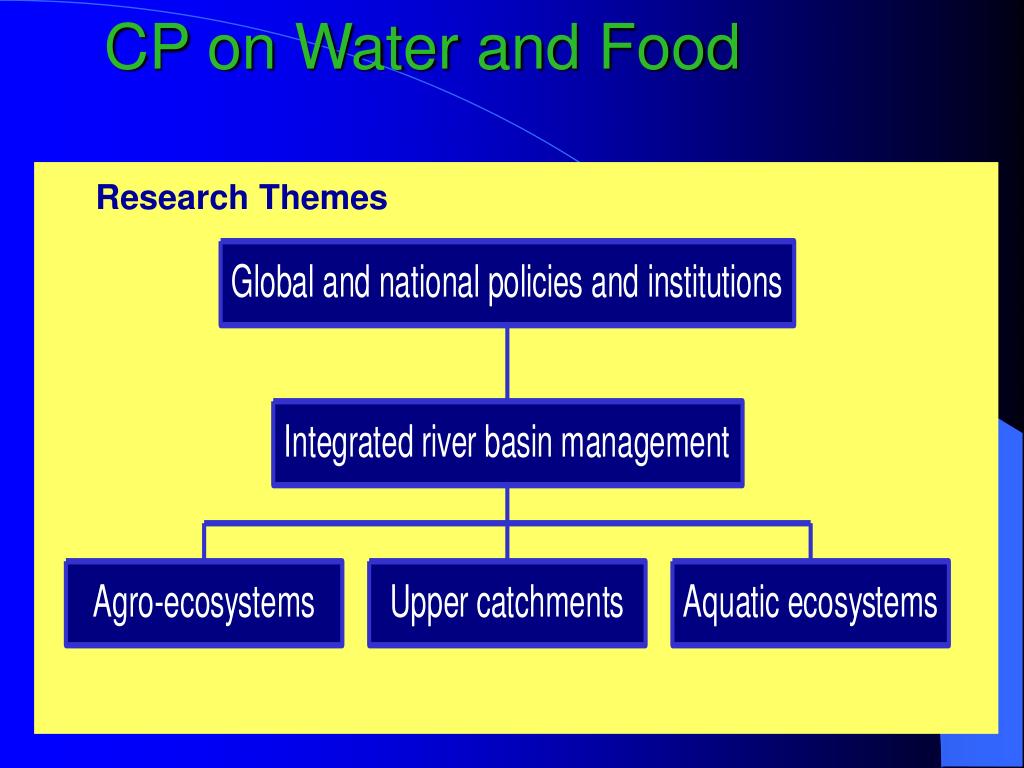 CP on Water and Food

Research Themes

Global and national policies and institutions

Integrated river basin management

Agro-ecosystems

Upper catchments

Aquatic ecosystems